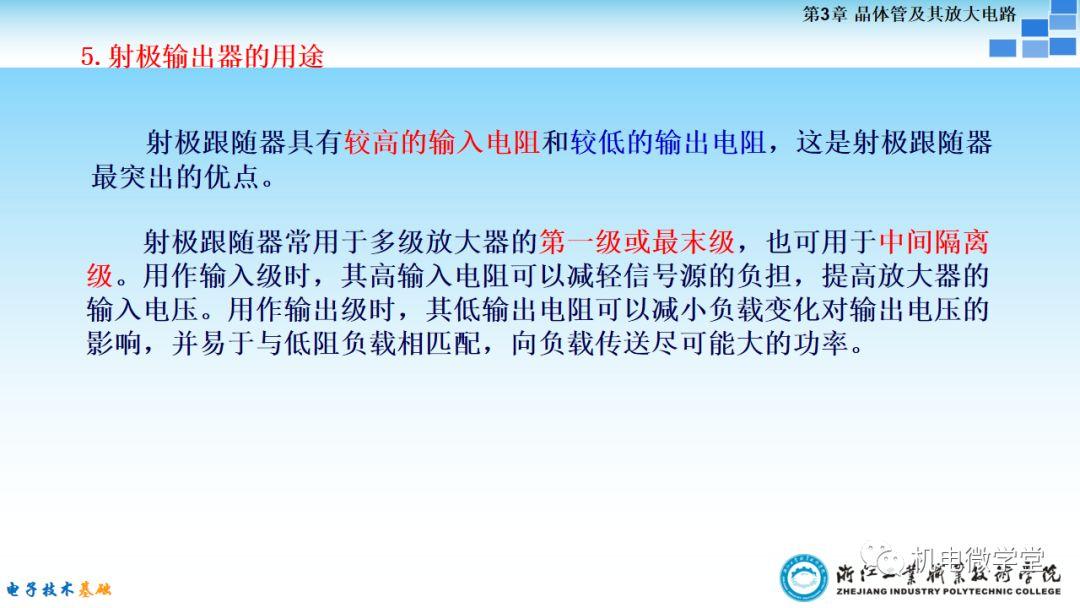 第3章 晶体管及其放大电路

5. 射极输出器的用途

射极跟随器具有较高的输入电阻和较低的输出电阻，这是射极跟随器最突出的优点。

射极跟随器常用于多级放大器的第一级或最末级，也可用于中间隔离级。用作输入级时，其高输入电阻可以减轻信号源的负担，提高放大器的输入电压。用作输出级时，其低输出电阻可以减小负载变化对输出电压的影响，并易于与低阻负载相匹配，向负载传送尽可能大的功率。

电子技术基础

机电微学堂

浙江工业职业技术学院
ZHEJIANG INDUSTRY POLYTECHNIC COLLEGE